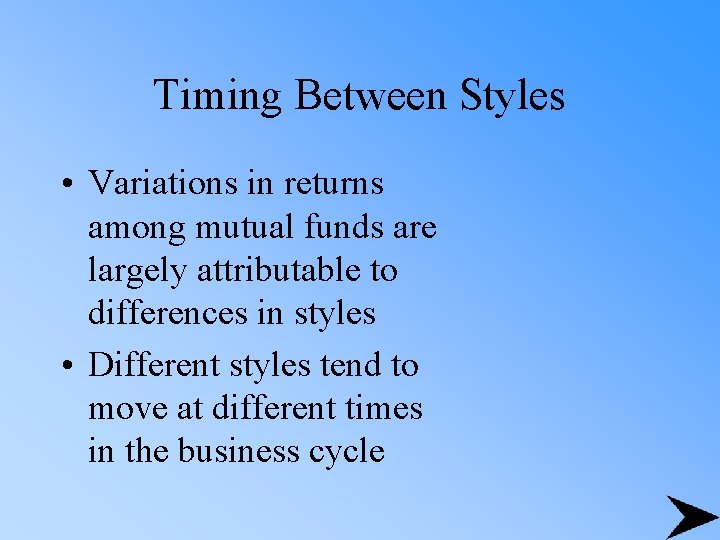 Timing Between Styles

• Variations in returns among mutual funds are largely attributable to differences in styles

• Different styles tend to move at different times in the business cycle